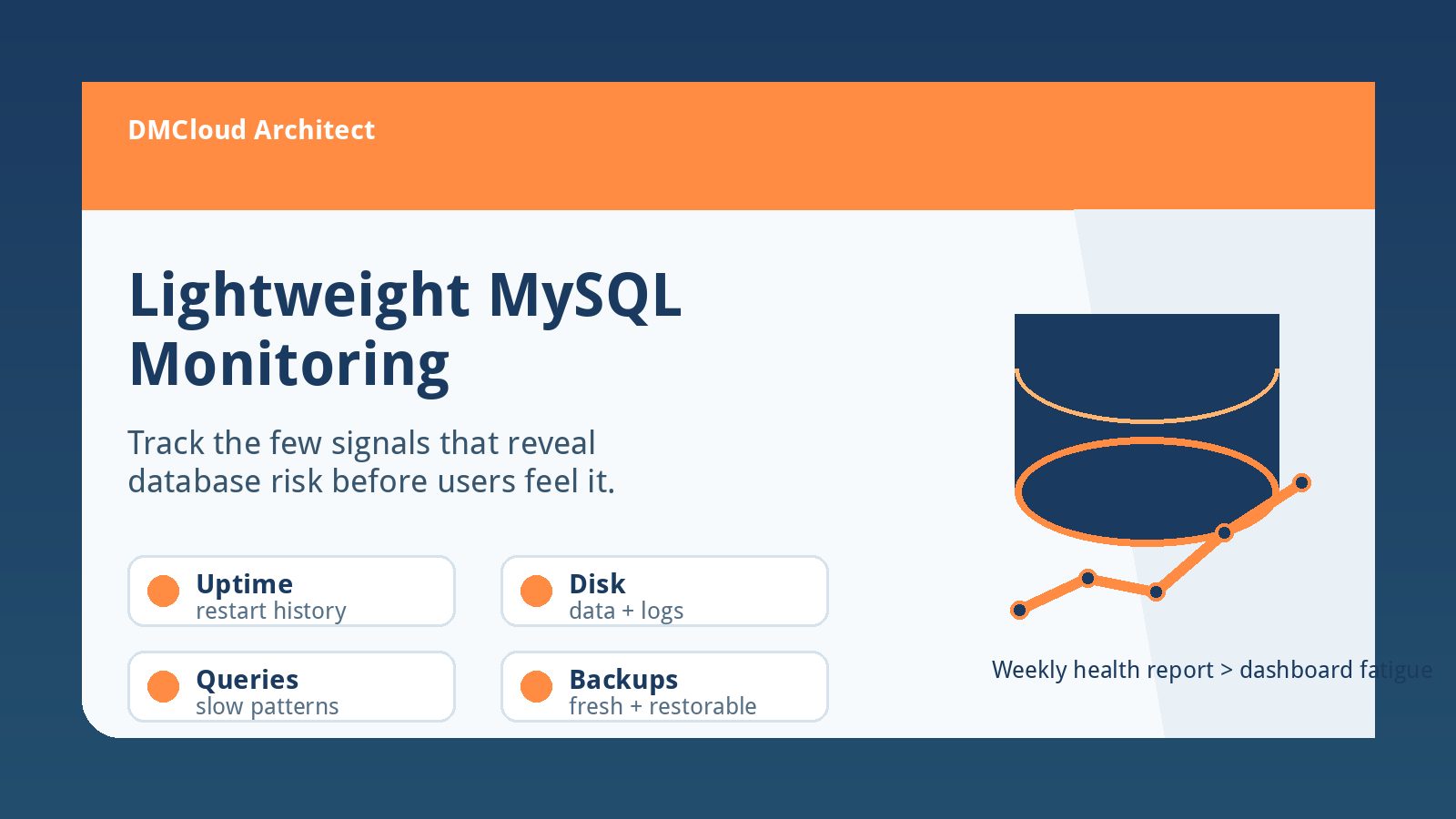 DMCloud Architect

Lightweight MySQL Monitoring

Track the few signals that reveal database risk before users feel it.

Uptime
restart history

Disk
data + logs

Queries
slow patterns

Backups
fresh + restorable

Weekly health report > dashboard fatigue